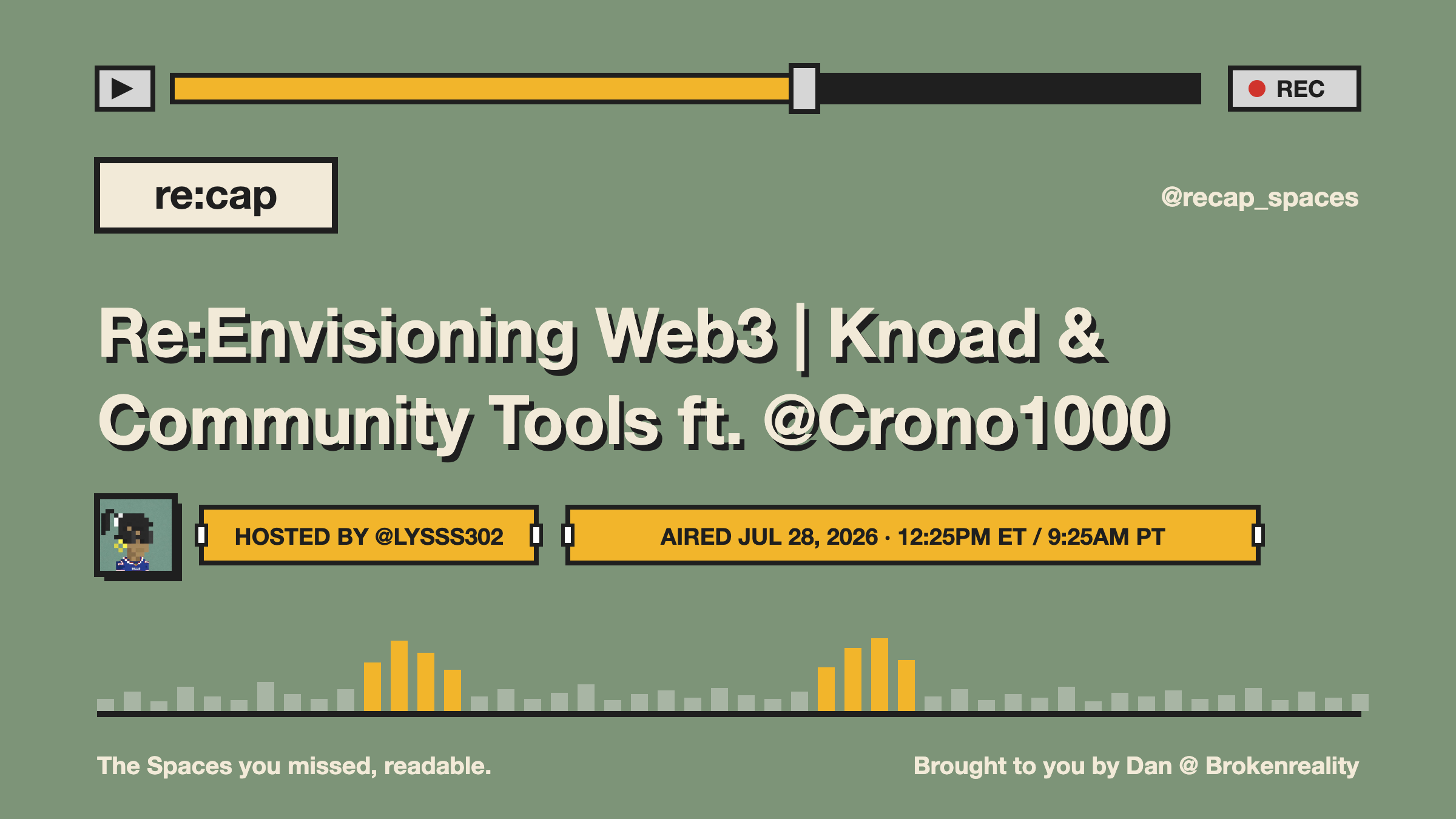 REC

re:cap

@recap_spaces

Re:Envisioning Web3 | Knoad & Community Tools ft. @Crono1000

HOSTED BY @LYSSS302

AIRED JUL 28, 2026 · 12:25PM ET / 9:25AM PT

The Spaces you missed, readable.

Brought to you by Dan @ Brokenreality